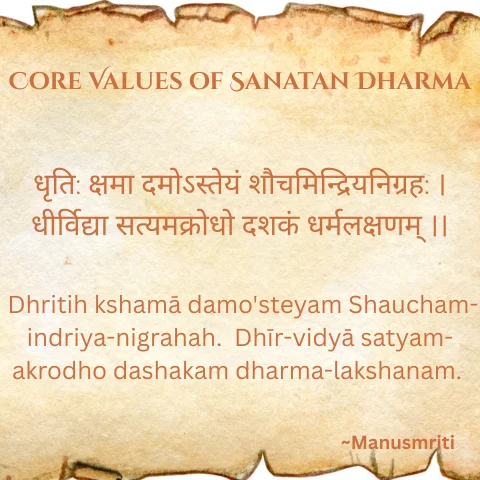 CORE VALUES OF SANATAN DHARMA

धृतिः क्षमा दमोऽस्तेयं शौचमिन्द्रियनिग्रहः ।
धीर्विद्या सत्यमक्रोधो दशकं धर्मलक्षणम् ।।

Dhritih kshamā damo'steyam Shaucham-indriya-nigrahah. Dhīr-vidyā satyam-akrodho dashakam dharma-lakshanam.

~Manusmriti